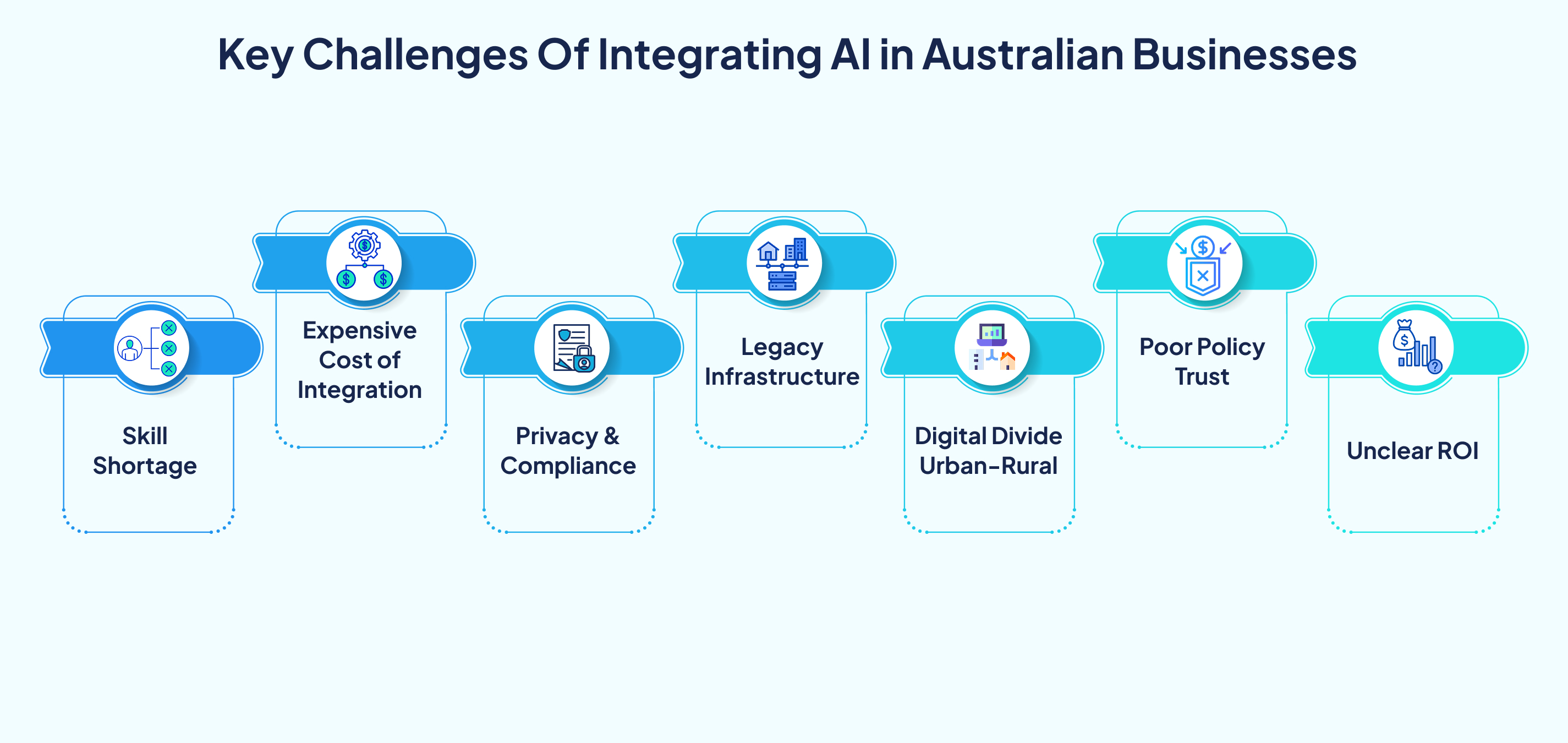 Key Challenges Of Integrating AI in Australian Businesses

Skill Shortage

Expensive Cost of Integration

Privacy & Compliance

Legacy Infrastructure

Digital Divide Urban-Rural

Poor Policy Trust

Unclear ROI